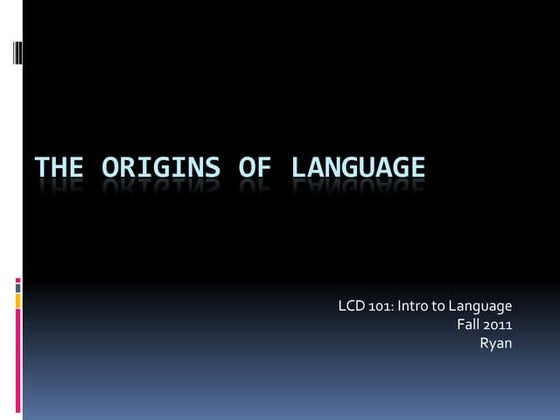 THE ORIGINS OF LANGUAGE

LCD 101: Intro to Language
Fall 2011
Ryan